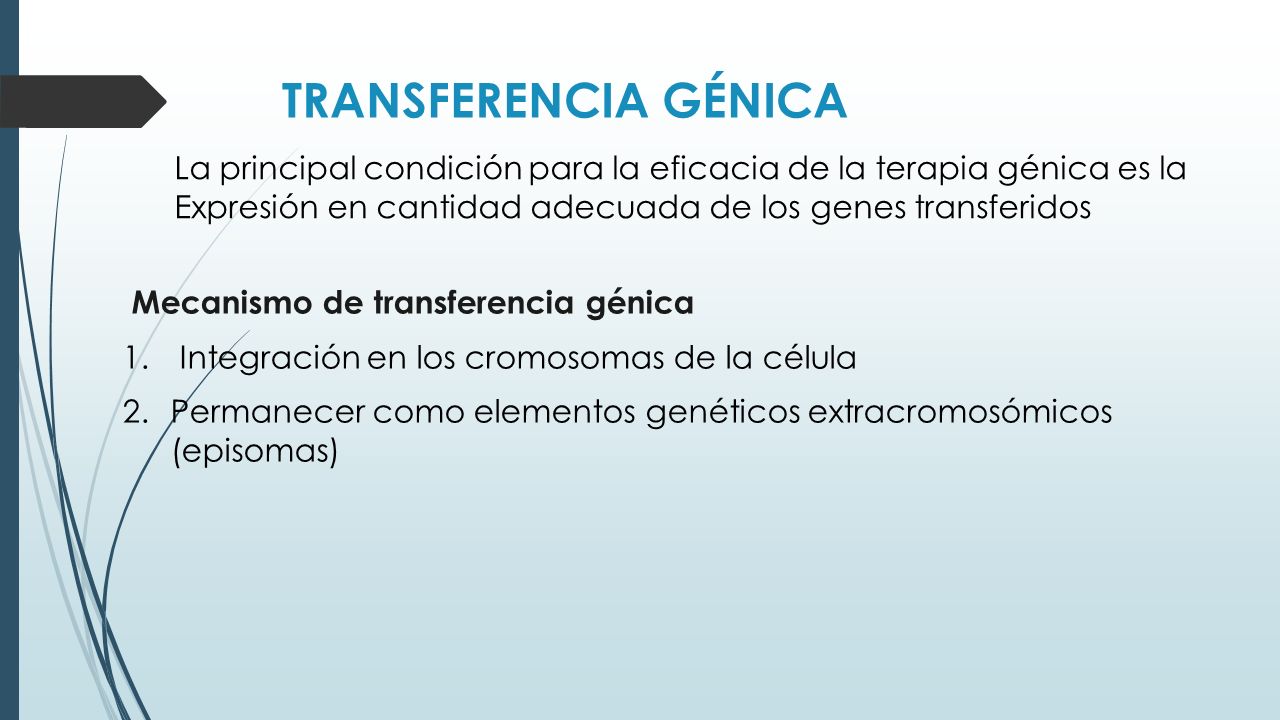 TRANSFERENCIA GÉNICA

La principal condición para la eficacia de la terapia génica es la Expresión en cantidad adecuada de los genes transferidos

Mecanismo de transferencia génica

1. Integración en los cromosomas de la célula
2. Permanecer como elementos genéticos extracromosómicos (episomas)